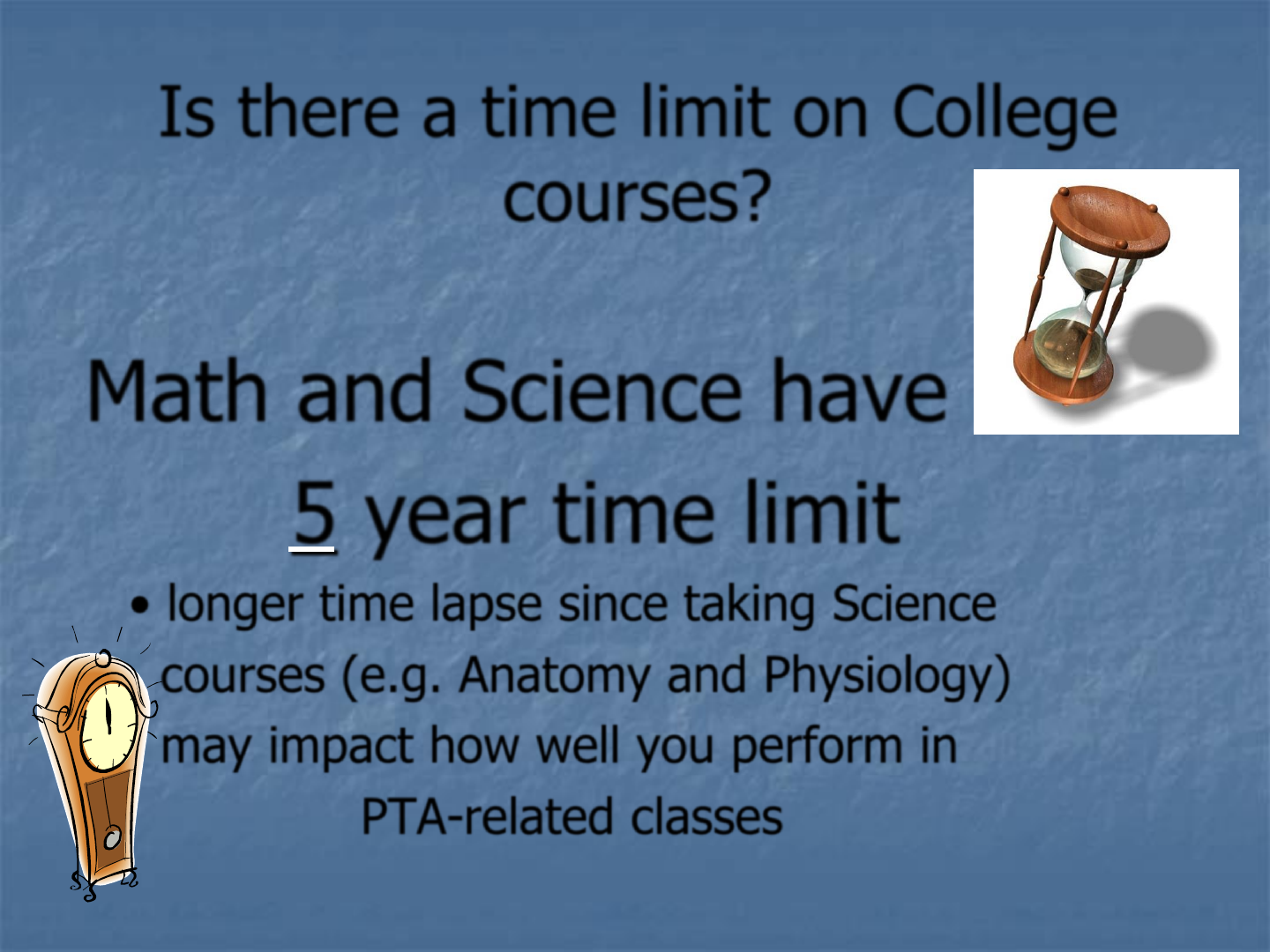 Is there a time limit on College courses?

Math and Science have 5 year time limit

• longer time lapse since taking Science courses (e.g. Anatomy and Physiology) may impact how well you perform in PTA-related classes